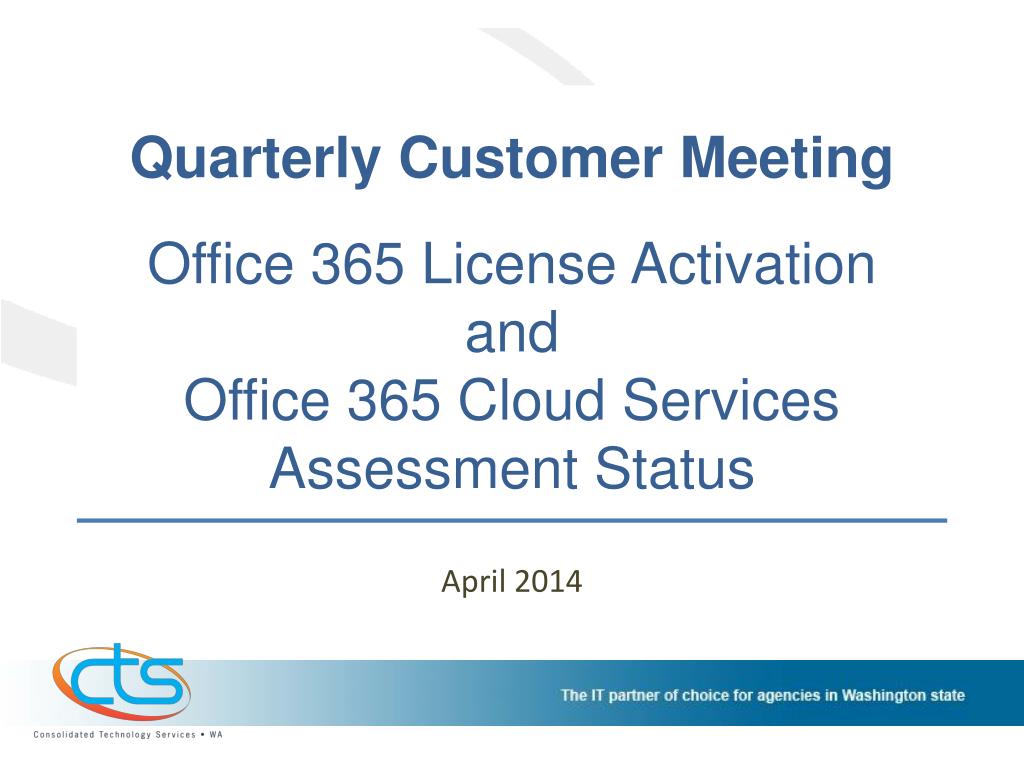 Quarterly Customer Meeting

Office 365 License Activation
and
Office 365 Cloud Services
Assessment Status

April 2014

cts

Consolidated Technology Services • WA

The IT partner of choice for agencies in Washington state